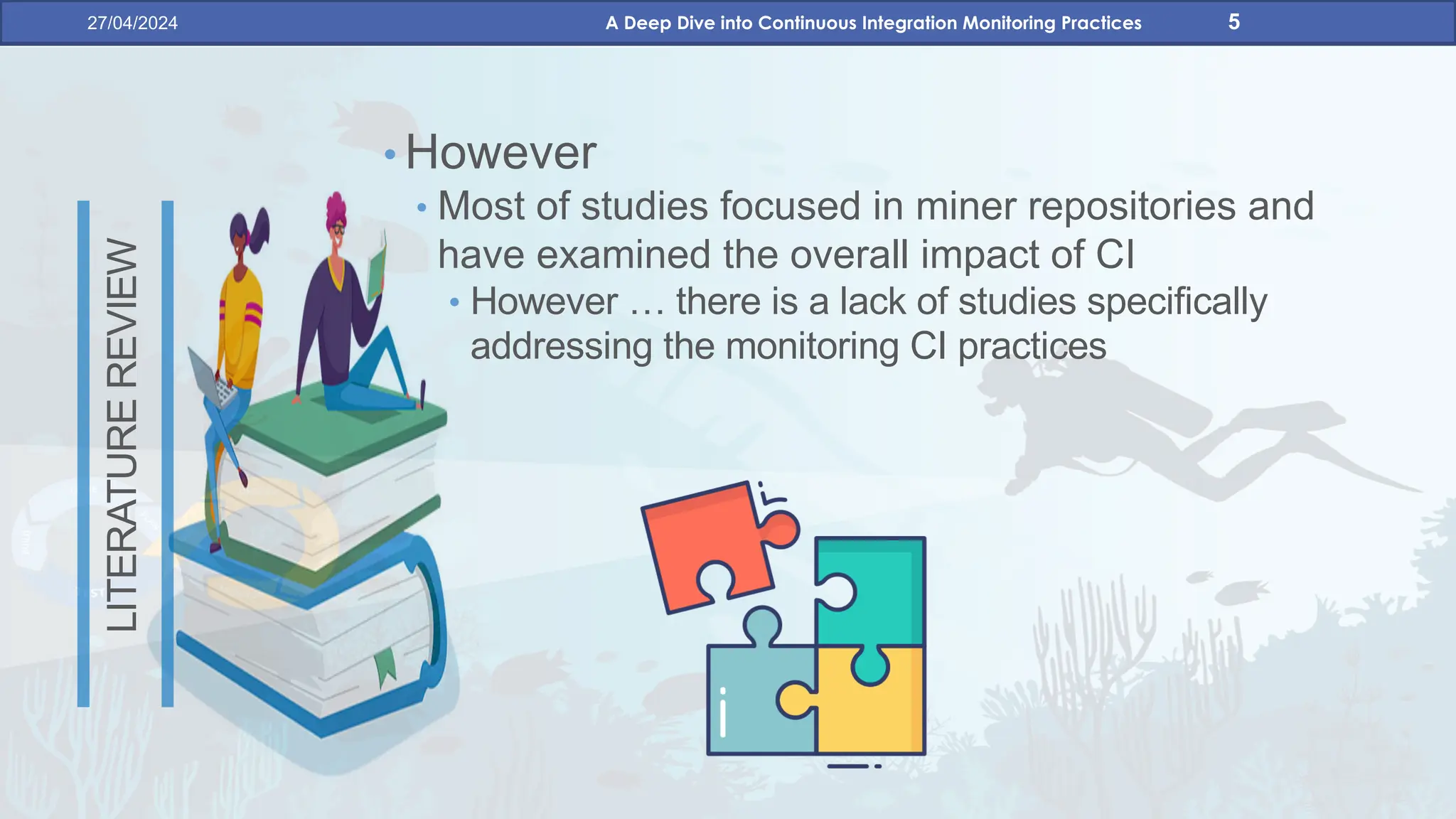 27/04/2024 A Deep Dive into Continuous Integration Monitoring Practices 5

LITERATURE REVIEW

• However
 • Most of studies focused in miner repositories and have examined the overall impact of CI
 • However … there is a lack of studies specifically addressing the monitoring CI practices